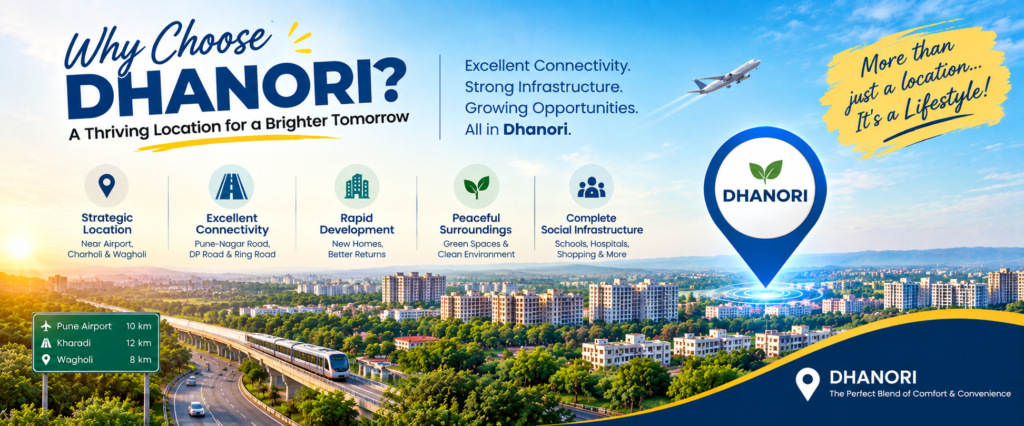 Why Choose DHANORI?

A Thriving Location for a Brighter Tomorrow

Excellent Connectivity.
Strong Infrastructure.
Growing Opportunities.
All in Dhanori.

More than just a location... It's a Lifestyle!

Strategic Location
Near Airport, Charholi & Wagholi

Excellent Connectivity
Pune-Nagar Road, DP Road & Ring Road

Rapid Development
New Homes, Better Returns

Peaceful Surroundings
Green Spaces & Clean Environment

Complete Social Infrastructure
Schools, Hospitals, Shopping & More

DHANORI

Pune Airport 10 km
Kharadi 12 km
Wagholi 8 km

DHANORI
The Perfect Blend of Comfort & Convenience